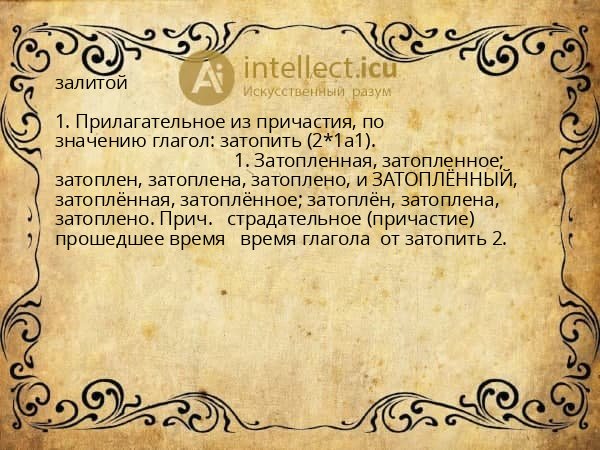 Ai intellect.icu
Искусственный разум

залитой

1. Прилагательное из причастия, по значению глагол: затопить (2*1а1).
1. Затопленная, затопленное; затоплен, затоплена, затоплено, и ЗАТОПЛЁННЫЙ, затоплённая, затоплённое; затоплён, затоплена, затоплено. Прич. страдательное (причастие) прошедшее время время глагола от затопить 2.